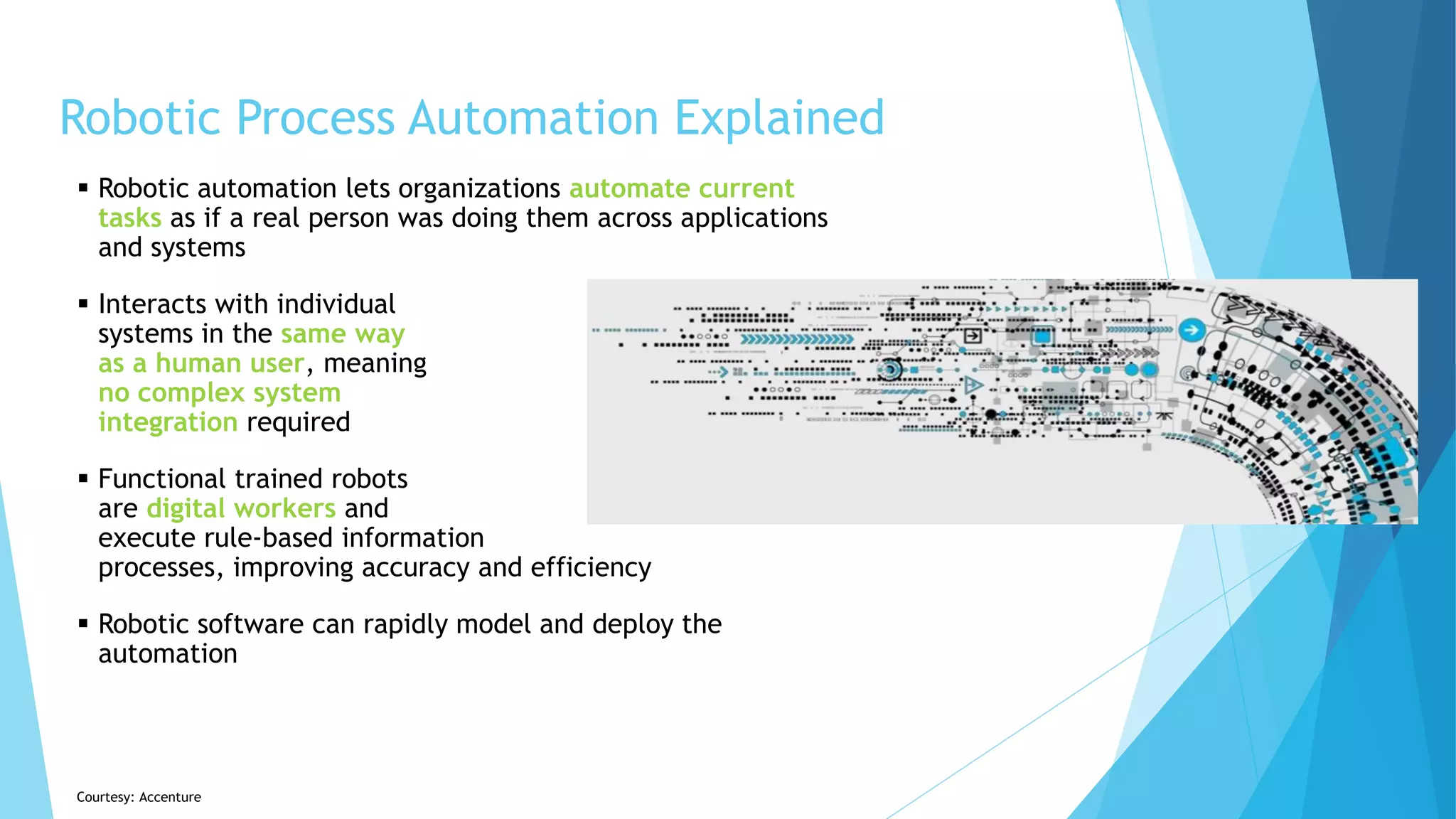 Robotic Process Automation Explained

▪ Robotic automation lets organizations automate current tasks as if a real person was doing them across applications and systems

▪ Interacts with individual systems in the same way as a human user, meaning no complex system integration required

▪ Functional trained robots are digital workers and execute rule-based information processes, improving accuracy and efficiency

▪ Robotic software can rapidly model and deploy the automation

Courtesy: Accenture